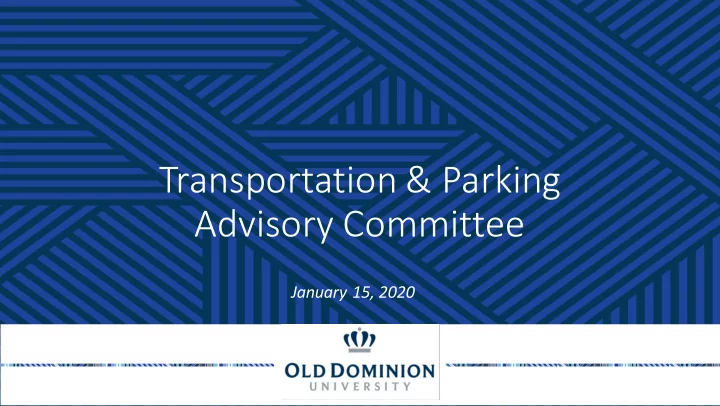 Transportation & Parking Advisory Committee

January 15, 2020

OLD DOMINION UNIVERSITY